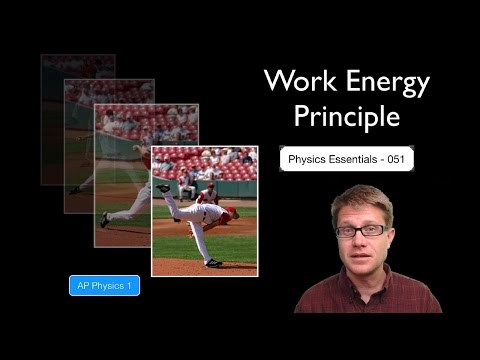 Work Energy Principle

Physics Essentials - 051

AP Physics 1